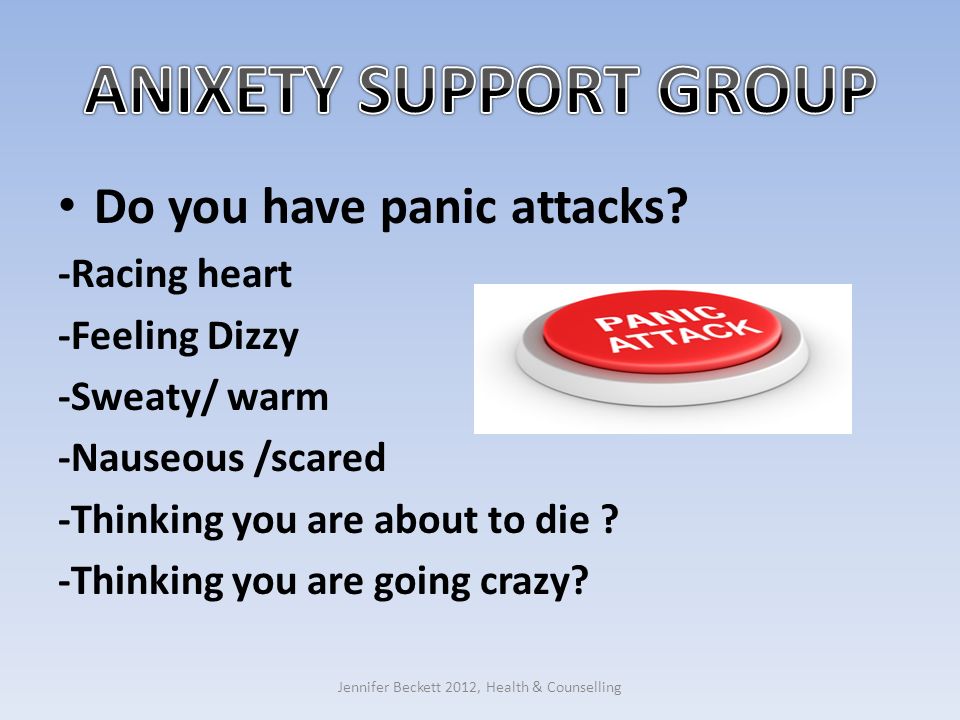 ANIXETY SUPPORT GROUP

• Do you have panic attacks?

-Racing heart

-Feeling Dizzy

-Sweaty/ warm

-Nauseous /scared

-Thinking you are about to die ?

-Thinking you are going crazy?

PANIC ATTACK

Jennifer Beckett 2012, Health & Counselling